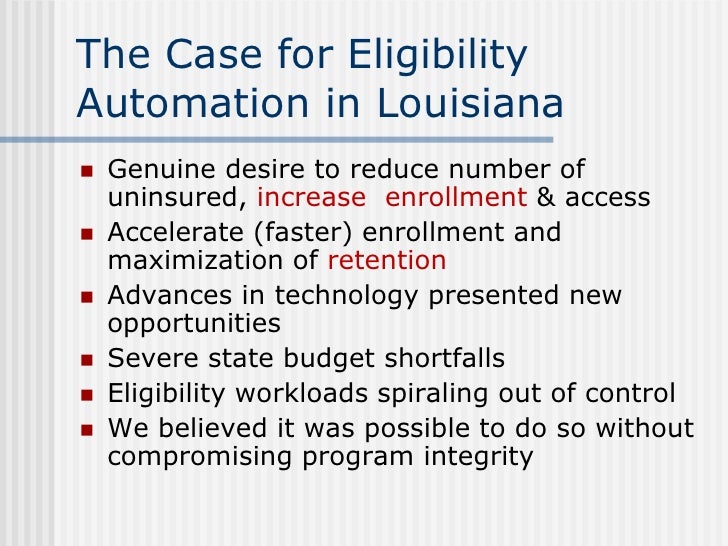 The Case for Eligibility Automation in Louisiana

- Genuine desire to reduce number of uninsured, increase enrollment & access
- Accelerate (faster) enrollment and maximization of retention
- Advances in technology presented new opportunities
- Severe state budget shortfalls
- Eligibility workloads spiraling out of control
- We believed it was possible to do so without compromising program integrity